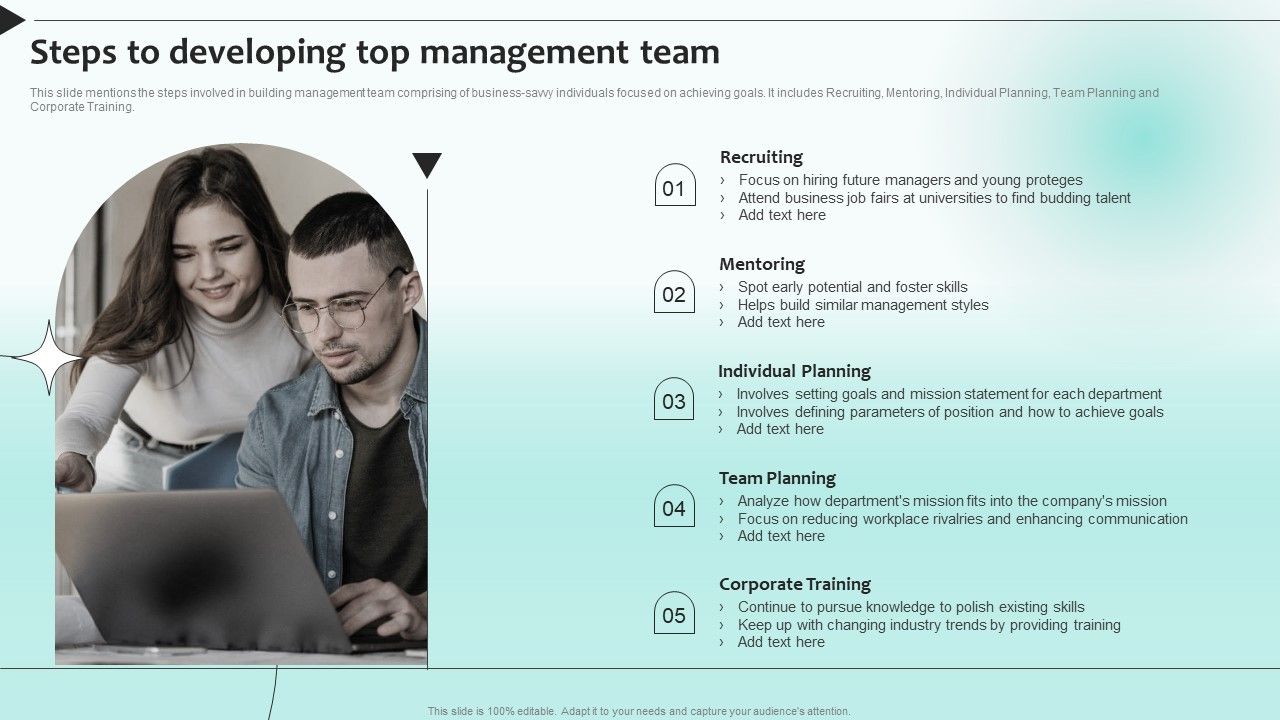 Steps to developing top management team

This slide mentions the steps involved in building management team comprising of business-savvy individuals focused on achieving goals. It includes Recruiting, Mentoring, Individual Planning, Team Planning and Corporate Training.

01
Recruiting
› Focus on hiring future managers and young proteges
› Attend business job fairs at universities to find budding talent
› Add text here

02
Mentoring
› Spot early potential and foster skills
› Helps build similar management styles
› Add text here

03
Individual Planning
› Involves setting goals and mission statement for each department
› Involves defining parameters of position and how to achieve goals
› Add text here

04
Team Planning
› Analyze how department's mission fits into the company's mission
› Focus on reducing workplace rivalries and enhancing communication
› Add text here

05
Corporate Training
› Continue to pursue knowledge to polish existing skills
› Keep up with changing industry trends by providing training
› Add text here

This slide is 100% editable. Adapt it to your needs and capture your audience's attention.